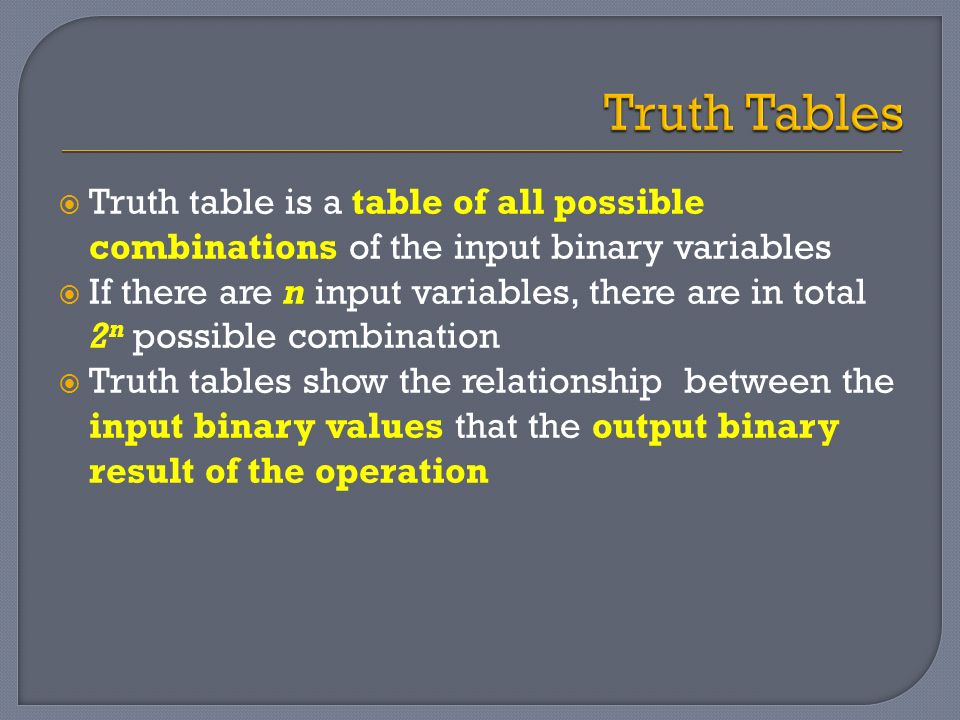 Truth Tables

Truth table is a table of all possible combinations of the input binary variables

If there are $n$ input variables, there are in total $2^n$ possible combination

Truth tables show the relationship between the input binary values that the output binary result of the operation